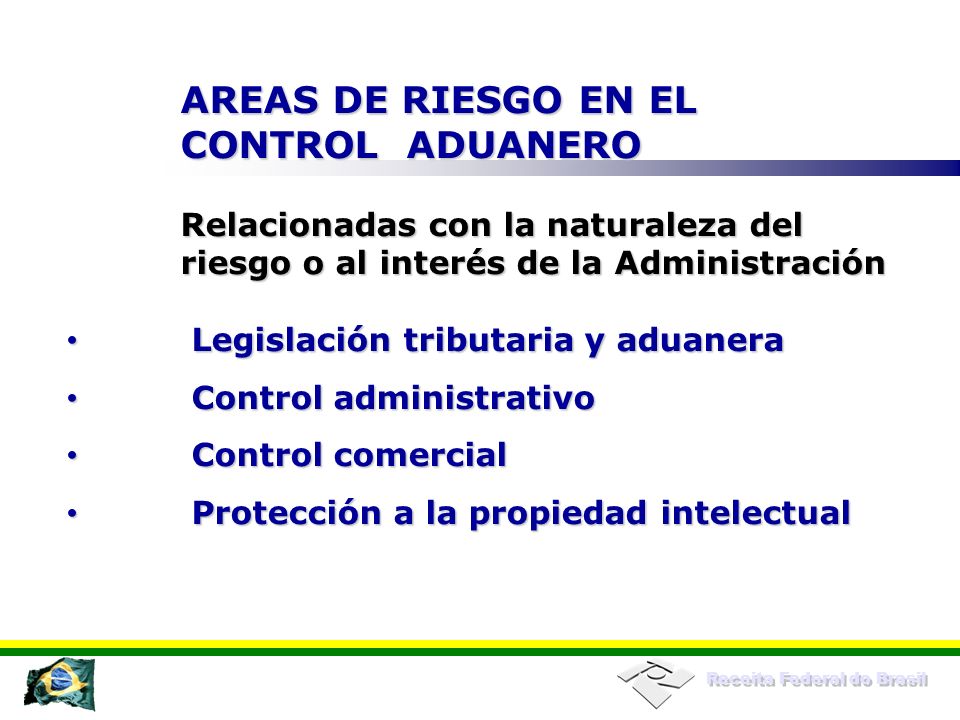 AREAS DE RIESGO EN EL CONTROL ADUANERO

Relacionadas con la naturaleza del riesgo o al interés de la Administración

• Legislación tributaria y aduanera
• Control administrativo
• Control comercial
• Protección a la propiedad intelectual

Receita Federal do Brasil